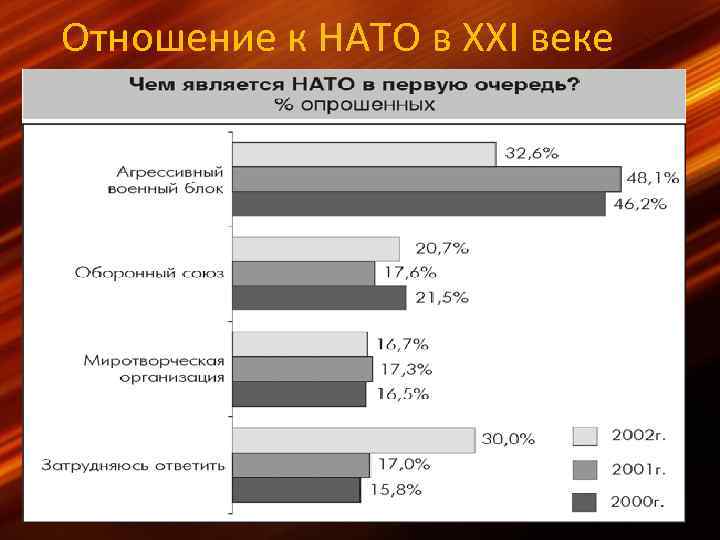 Отношение к НАТО в XXI веке

Чем является НАТО в первую очередь?
% опрошенных

Агрессивный военный блок
32,6%
48,1%
46,2%

Оборонный союз
20,7%
17,6%
21,5%

Миротворческая организация
16,7%
17,3%
16,5%

Затрудняюсь ответить
30,0%
17,0%
15,8%

2002г.
2001г.
2000г.